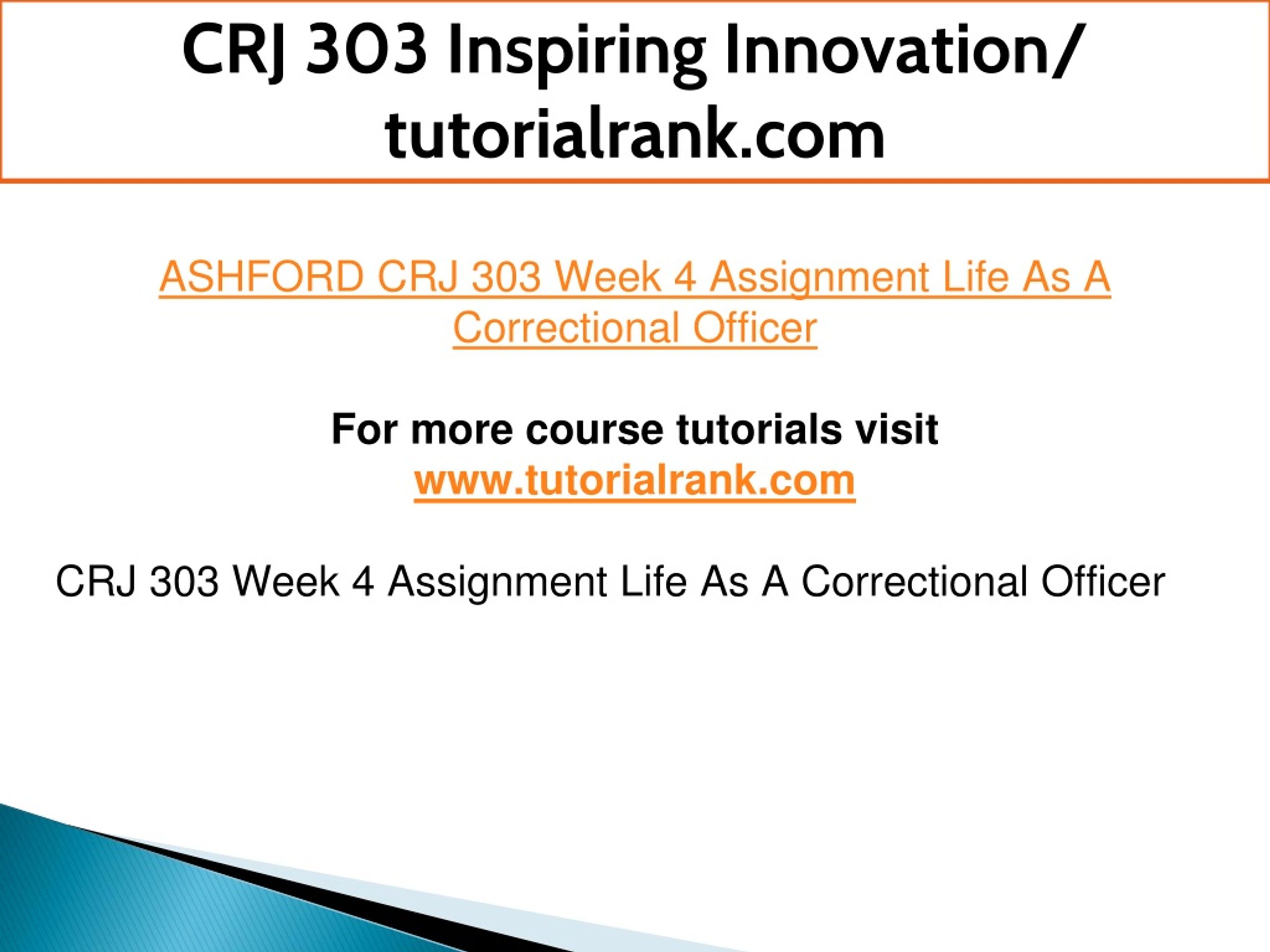 CRJ 303 Inspiring Innovation/ tutorialrank.com

ASHFORD CRJ 303 Week 4 Assignment Life As A Correctional Officer

For more course tutorials visit
www.tutorialrank.com

CRJ 303 Week 4 Assignment Life As A Correctional Officer